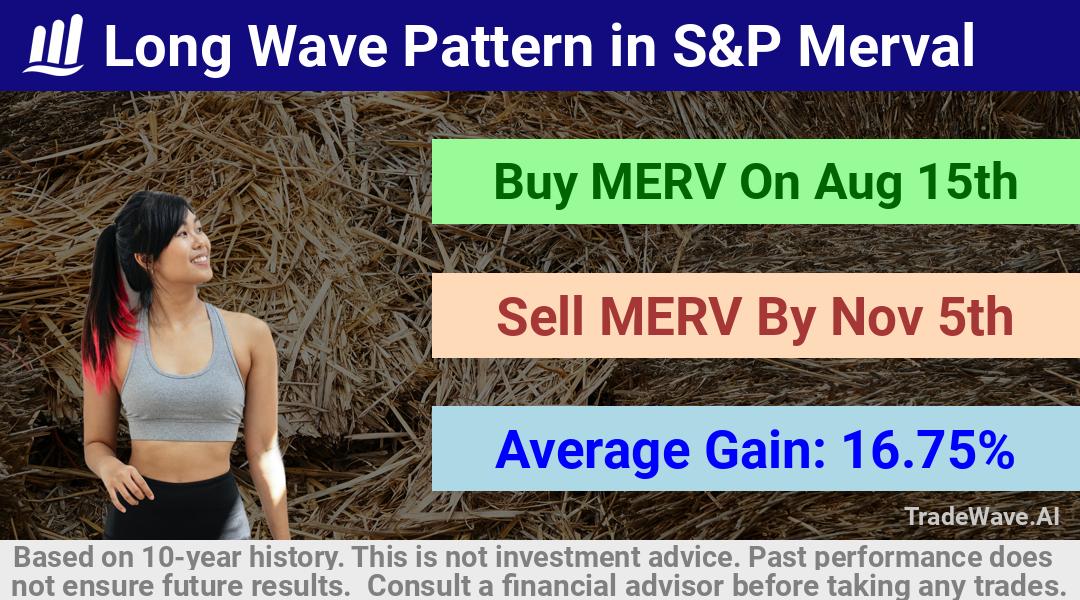 Long Wave Pattern in S&P Merval

Buy MERV On Aug 15th

Sell MERV By Nov 5th

Average Gain: 16.75%

TradeWave.AI

Based on 10-year history. This is not investment advice. Past performance does not ensure future results. Consult a financial advisor before taking any trades.